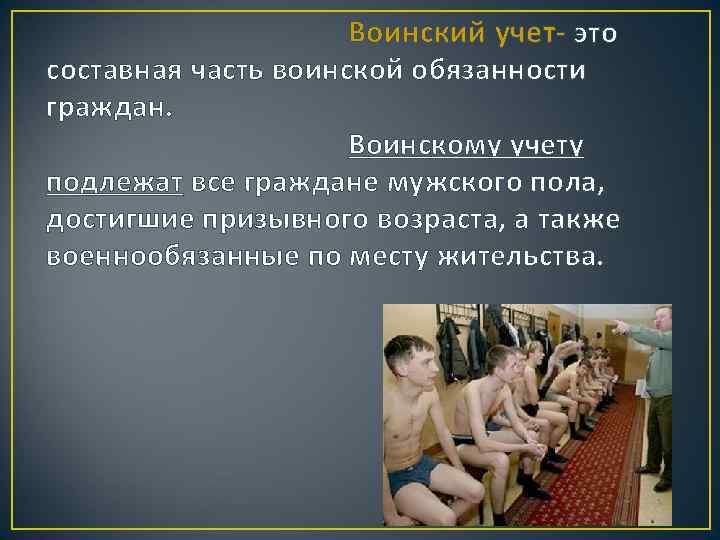 Воинский учет- это составная часть воинской обязанности граждан.

Воинскому учету подлежат все граждане мужского пола, достигшие призывного возраста, а также военнообязанные по месту жительства.